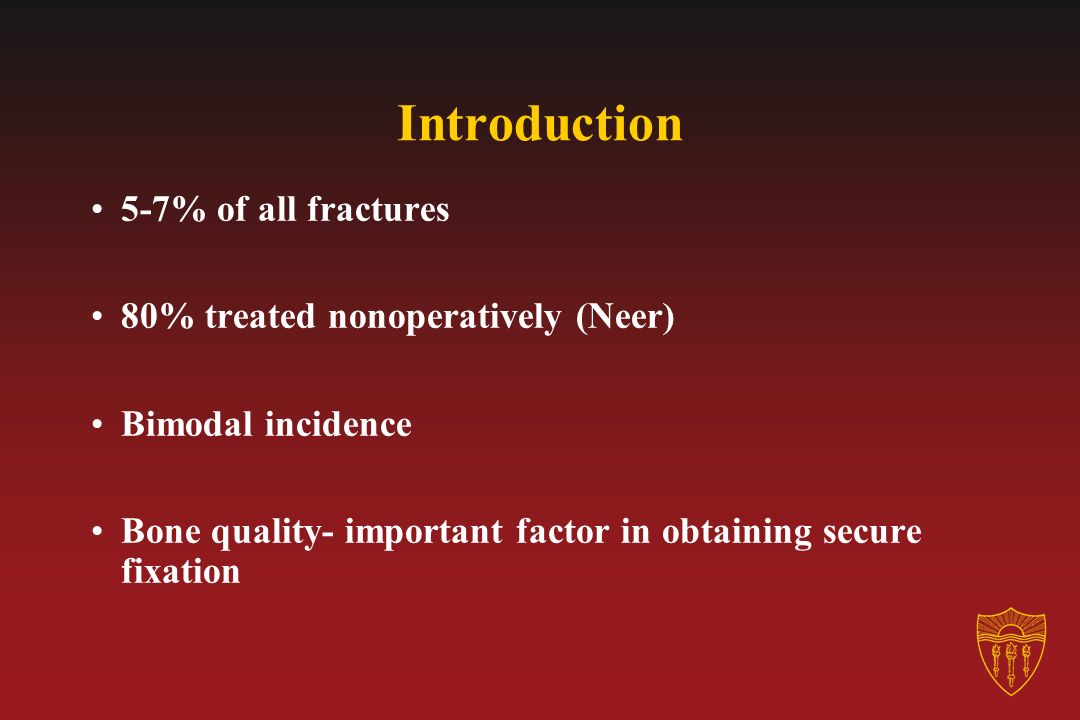 Introduction

• 5-7% of all fractures

• 80% treated nonoperatively (Neer)

• Bimodal incidence

• Bone quality- important factor in obtaining secure fixation